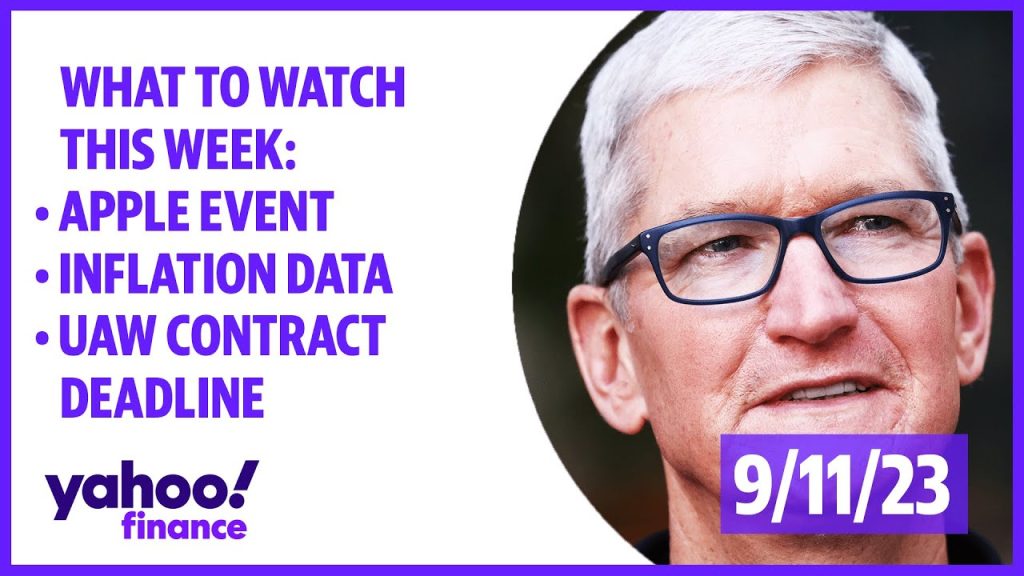 WHAT TO WATCH THIS WEEK:
• APPLE EVENT
• INFLATION DATA
• UAW CONTRACT DEADLINE

yahoo! finance

9/11/23